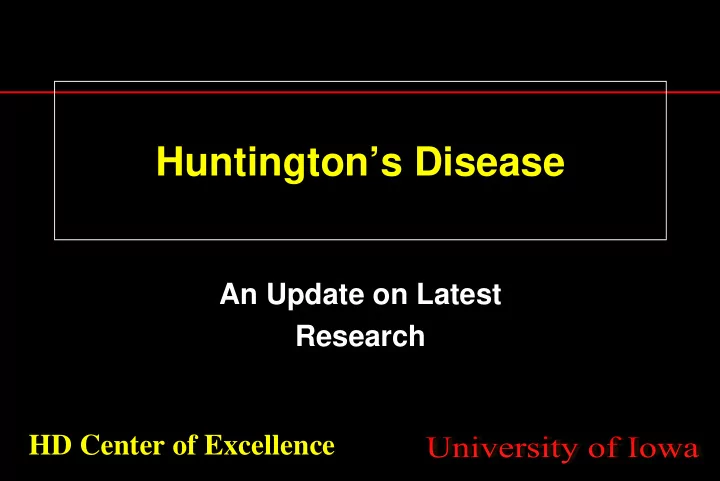 Huntington’s Disease

An Update on Latest Research

HD Center of Excellence

University of Iowa